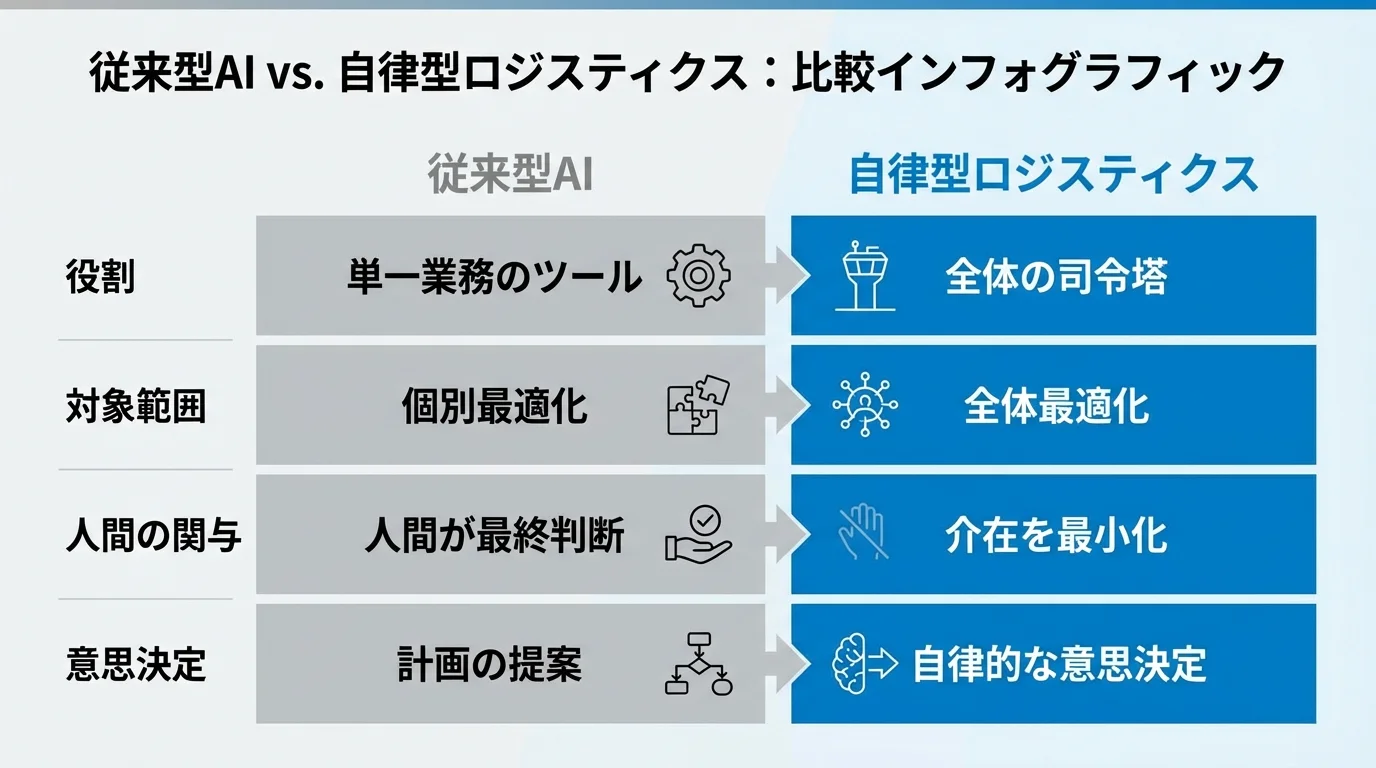 従来型AI vs. 自律型ロジスティクス：比較インフォグラフィック

| | 従来型AI | 自律型ロジスティクス |
|---|---|---|
| 役割 | 単一業務のツール | 全体の司令塔 |
| 対象範囲 | 個別最適化 | 全体最適化 |
| 人間の関与 | 人間が最終判断 | 介在を最小化 |
| 意思決定 | 計画の提案 | 自律的な意思決定 |